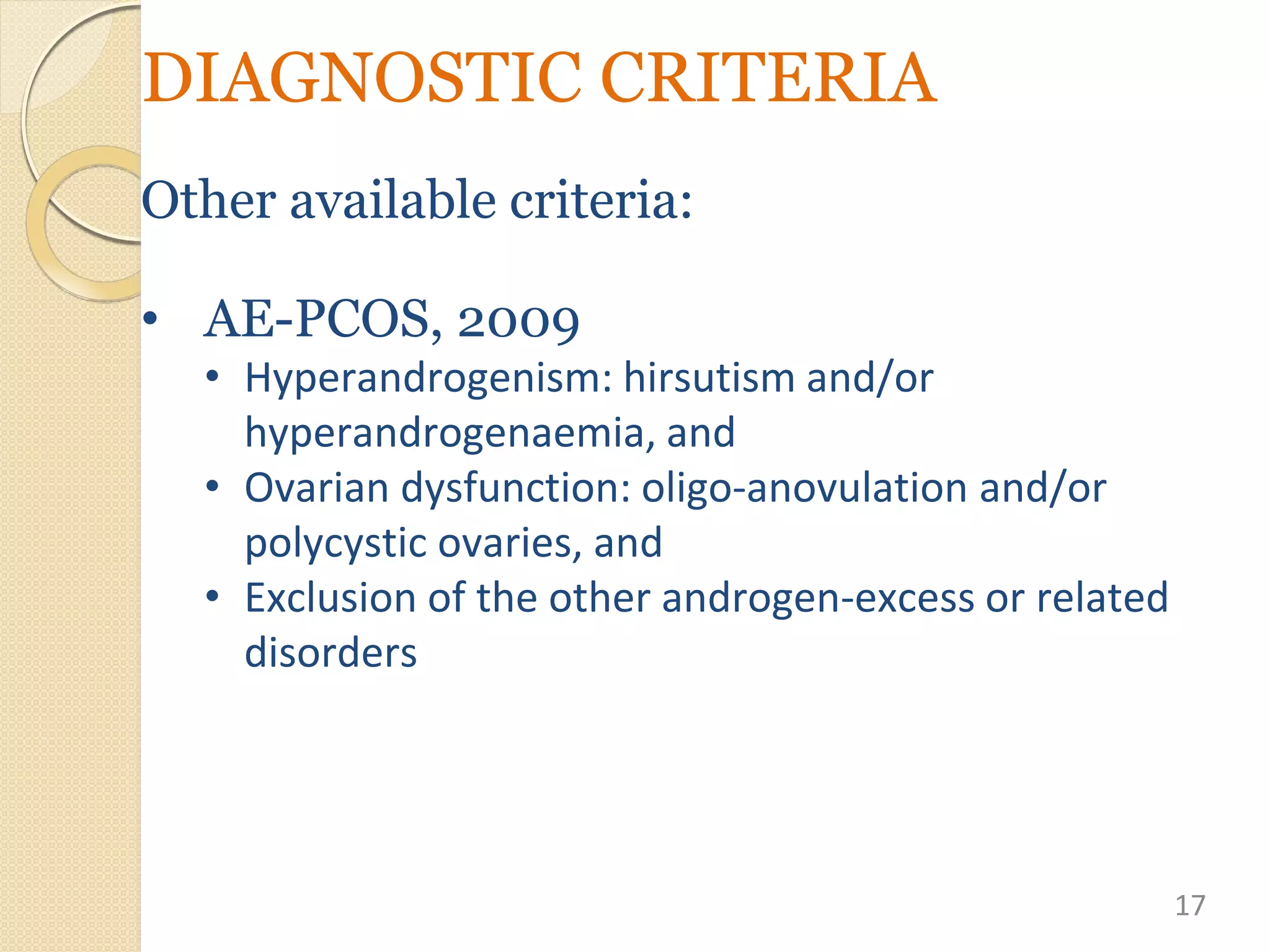 DIAGNOSTIC CRITERIA

Other available criteria:

• AE-PCOS, 2009
  • Hyperandrogenism: hirsutism and/or hyperandrogenaemia, and
  • Ovarian dysfunction: oligo-anovulation and/or polycystic ovaries, and
  • Exclusion of the other androgen-excess or related disorders

17